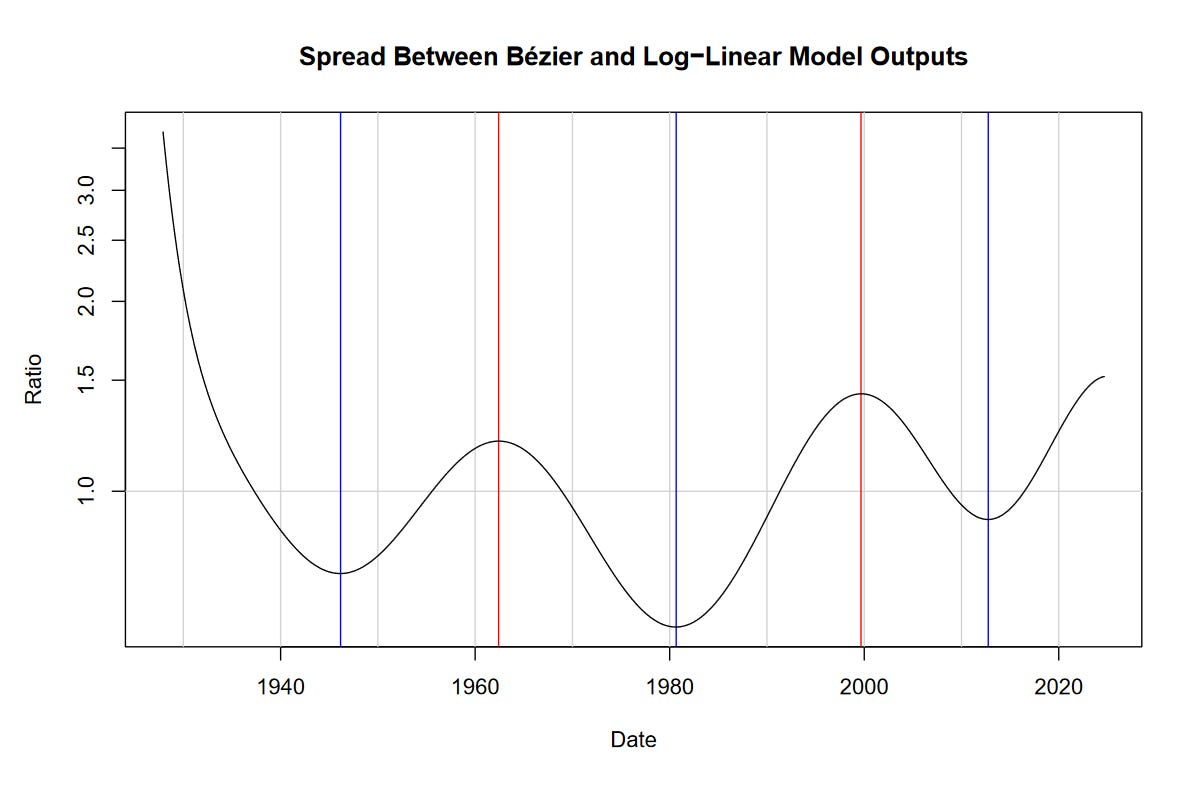 Spread Between Bézier and Log−Linear Model Outputs

Ratio

3.0
2.5
2.0
1.5
1.0

1940
1960
1980
2000
2020

Date